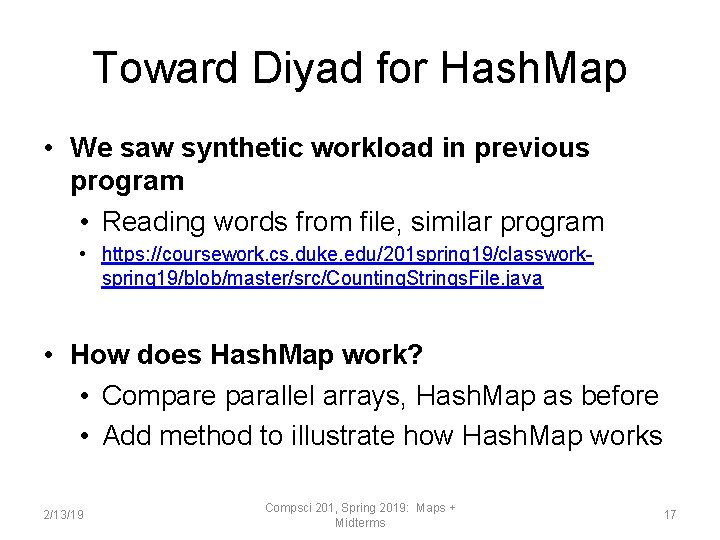 Toward Diyad for HashMap

• We saw synthetic workload in previous program
  • Reading words from file, similar program
  • https://coursework.cs.duke.edu/201spring19/classwork-spring19/blob/master/src/CountingStringsFile.java

• How does HashMap work?
  • Compare parallel arrays, HashMap as before
  • Add method to illustrate how HashMap works

2/13/19

Compsci 201, Spring 2019: Maps + Midterms

17